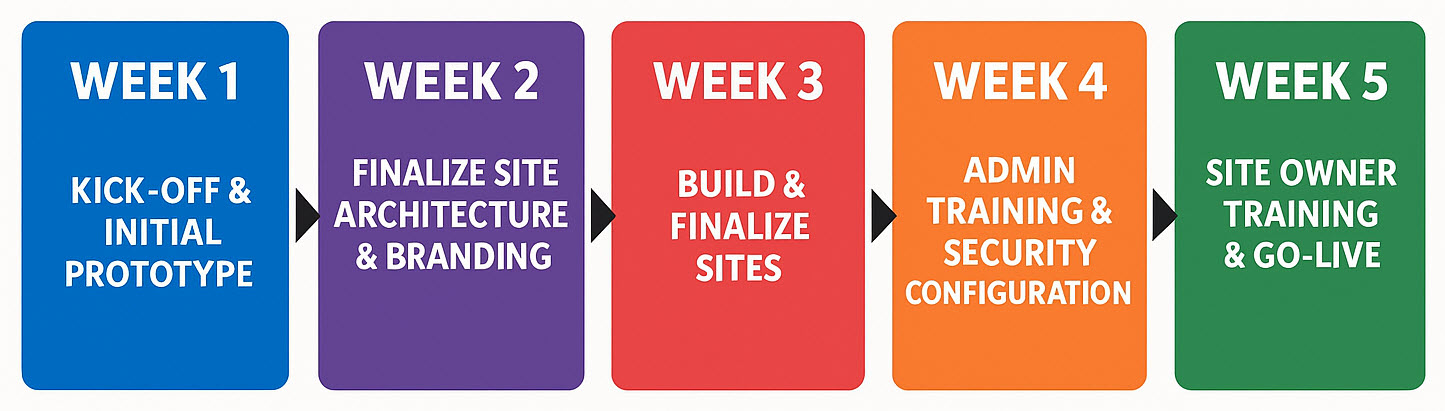 WEEK 1

KICK-OFF & INITIAL PROTOTYPE

WEEK 2

FINALIZE SITE ARCHITECTURE & BRANDING

WEEK 3

BUILD & FINALIZE SITES

WEEK 4

ADMIN TRAINING & SECURITY CONFIGURATION

WEEK 5

SITE OWNER TRAINING & GO-LIVE